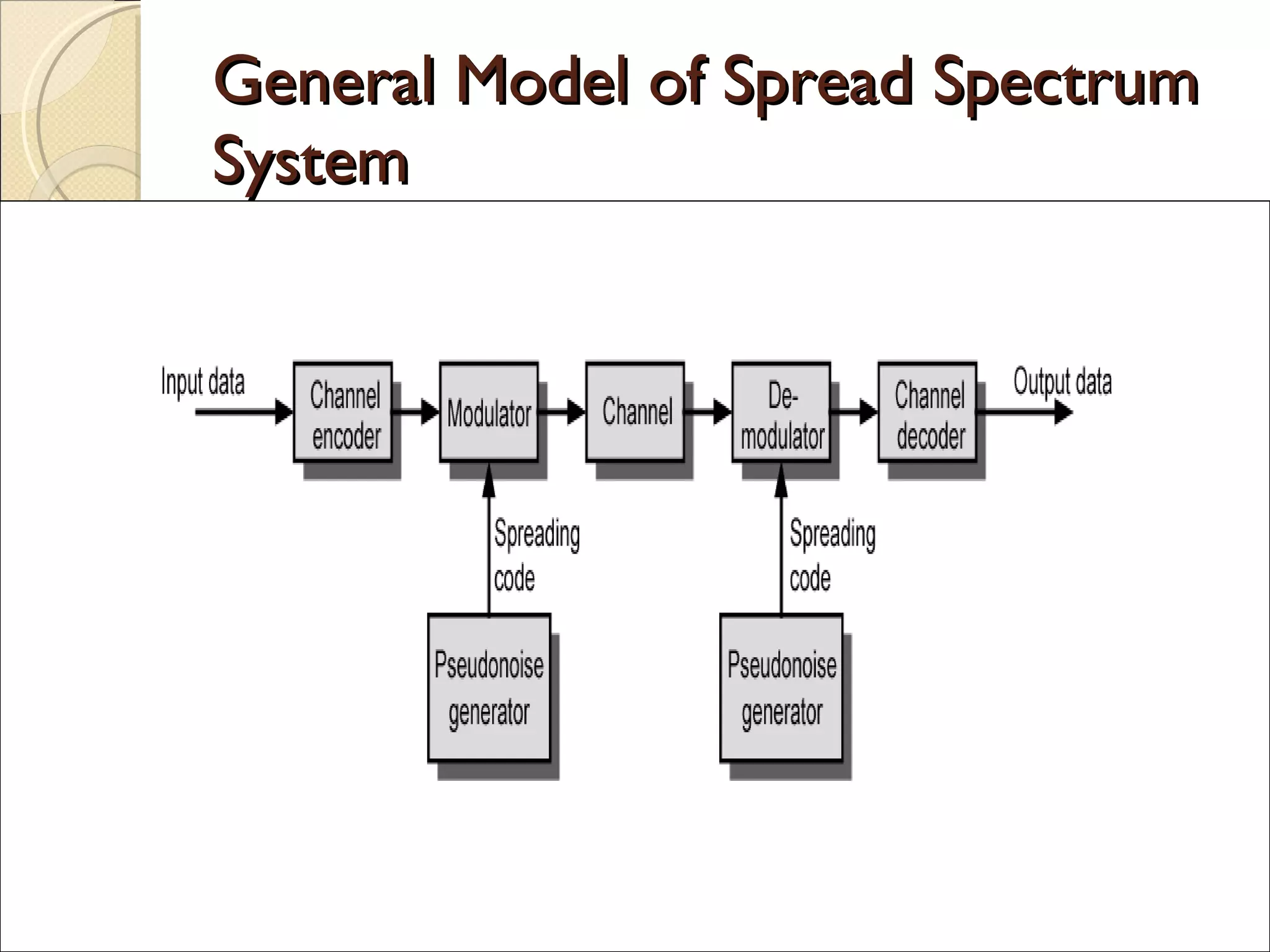 General Model of Spread Spectrum System

Input data

Channel encoder

Modulator

Channel

De-modulator

Channel decoder

Output data

Spreading code

Spreading code

Pseudonoise generator

Pseudonoise generator